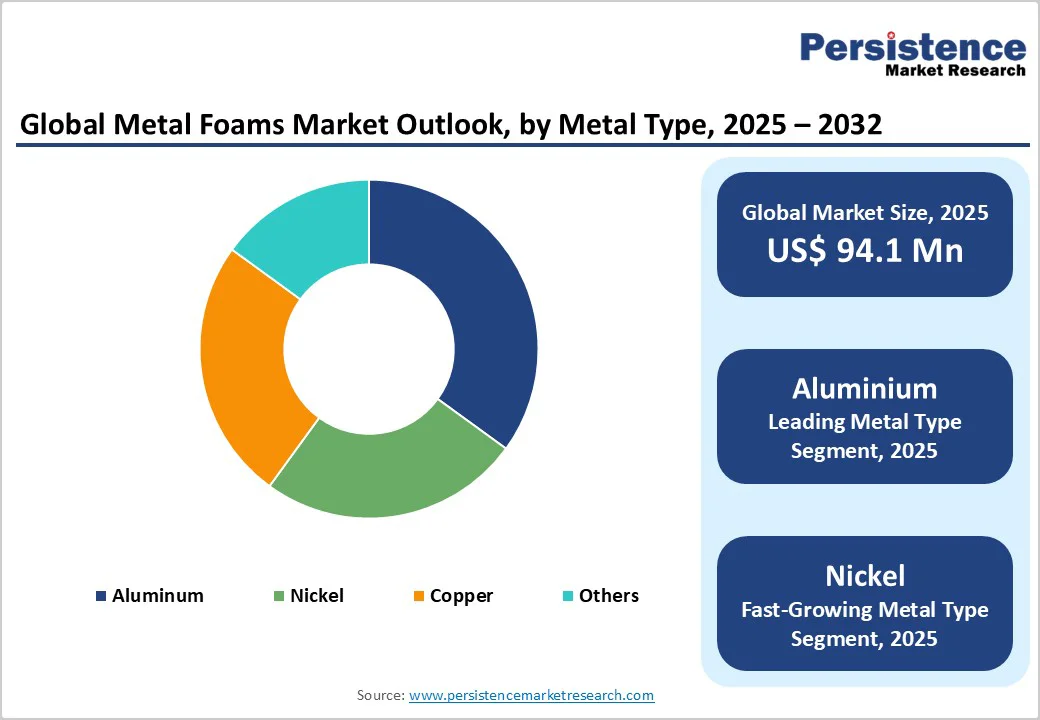 Persistence
Market Research

Global Metal Foams Market Outlook, by Metal Type, 2025 – 2032

Aluminum
Nickel
Copper
Others

Global Market Size, 2025
US$ 94.1 Mn

Aluminium
Leading Metal Type Segment, 2025

Nickel
Fast-Growing Metal Type Segment, 2025

Source: www.persistencemarketresearch.com